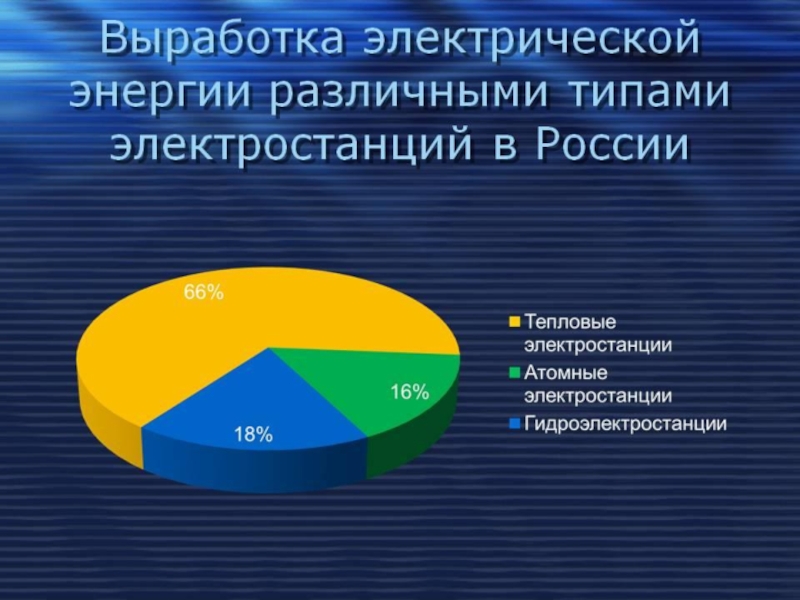 Выработка электрической энергии различными типами электростанций в России

66%

16%

18%

Тепловые электростанции

Атомные электростанции

Гидроэлектростанции